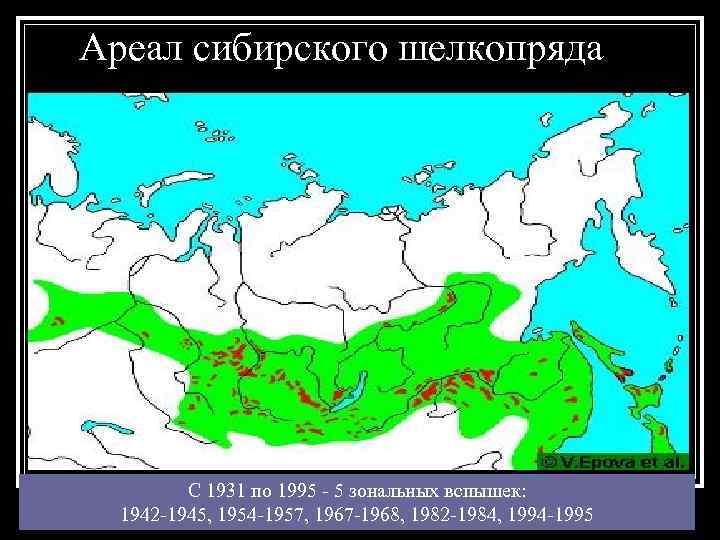 Ареал сибирского шелкопряда

© V.Epova et al.

С 1931 по 1995 - 5 зональных вспышек:
1942-1945, 1954-1957, 1967-1968, 1982-1984, 1994-1995